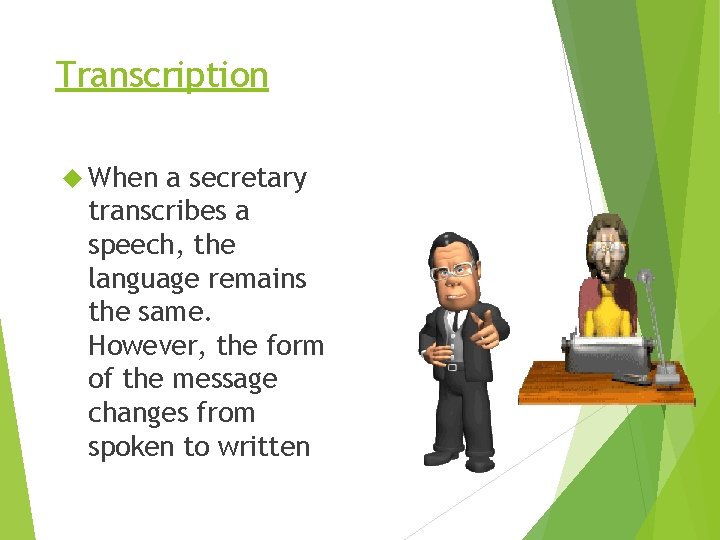 Transcription

When a secretary transcribes a speech, the language remains the same. However, the form of the message changes from spoken to written